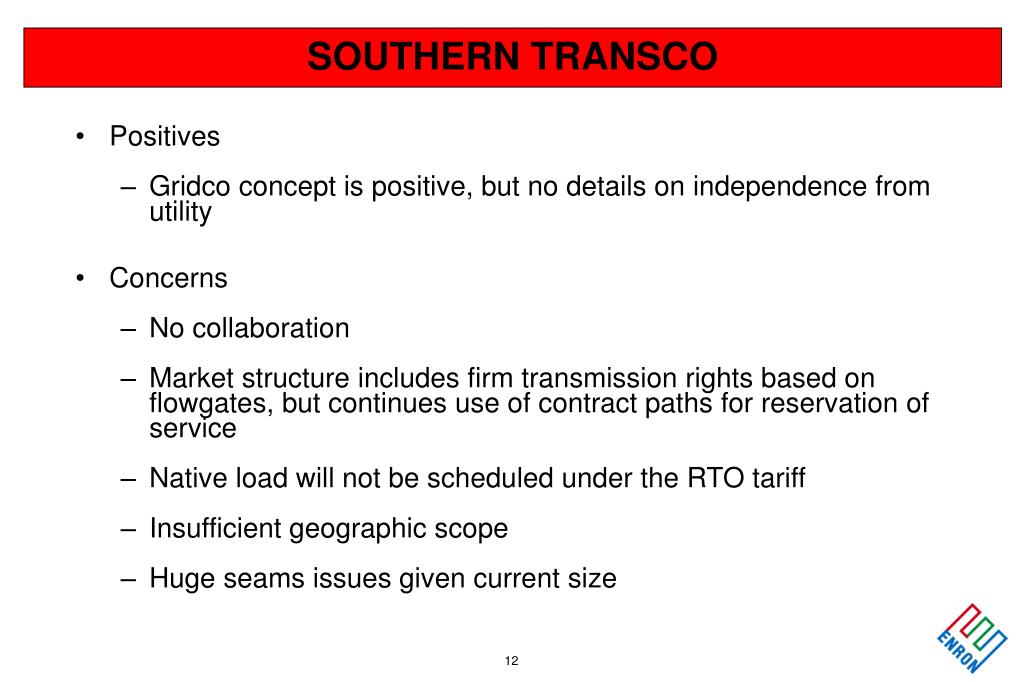 SOUTHERN TRANSCO

• Positives

– Gridco concept is positive, but no details on independence from utility

• Concerns

– No collaboration

– Market structure includes firm transmission rights based on flowgates, but continues use of contract paths for reservation of service

– Native load will not be scheduled under the RTO tariff

– Insufficient geographic scope

– Huge seams issues given current size

12

ENRON